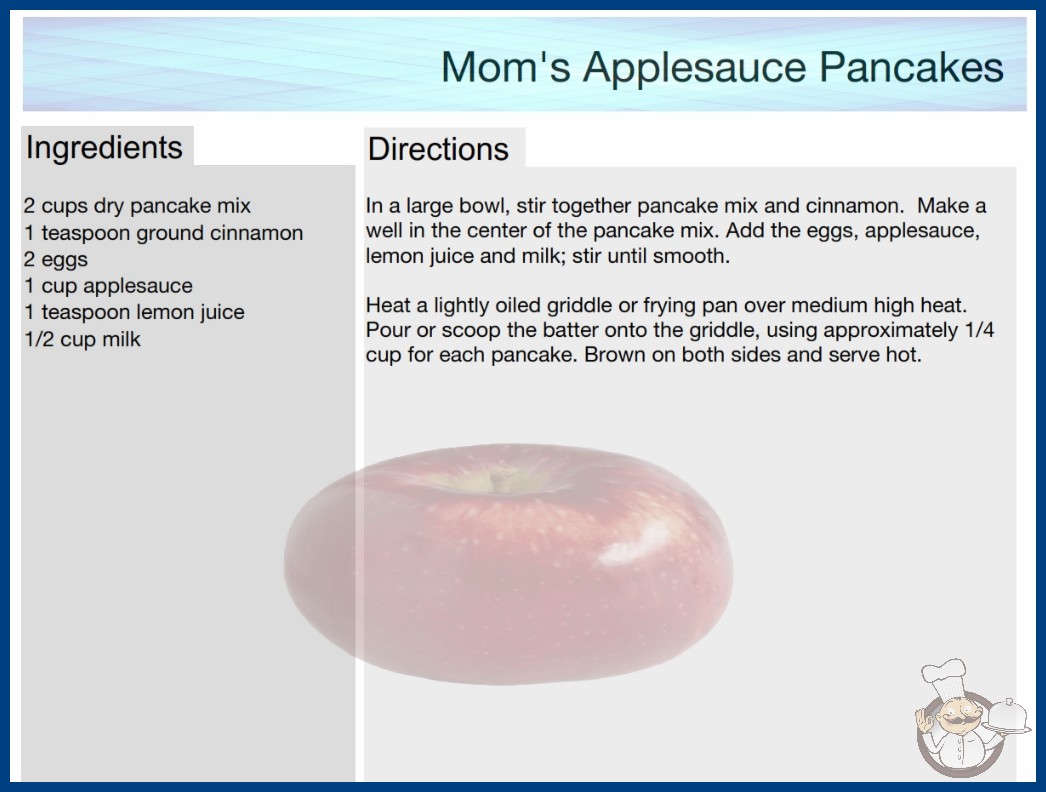 Mom's Applesauce Pancakes

Ingredients

2 cups dry pancake mix
1 teaspoon ground cinnamon
2 eggs
1 cup applesauce
1 teaspoon lemon juice
1/2 cup milk

Directions

In a large bowl, stir together pancake mix and cinnamon. Make a well in the center of the pancake mix. Add the eggs, applesauce, lemon juice and milk; stir until smooth.

Heat a lightly oiled griddle or frying pan over medium high heat. Pour or scoop the batter onto the griddle, using approximately 1/4 cup for each pancake. Brown on both sides and serve hot.